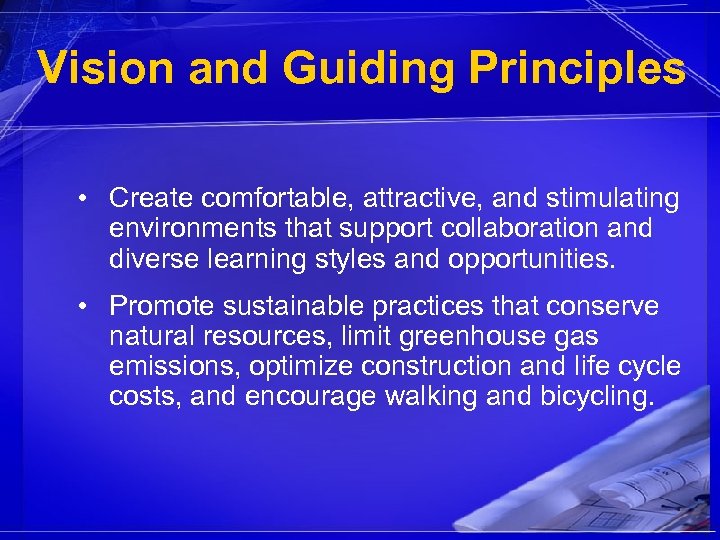 Vision and Guiding Principles

• Create comfortable, attractive, and stimulating environments that support collaboration and diverse learning styles and opportunities.

• Promote sustainable practices that conserve natural resources, limit greenhouse gas emissions, optimize construction and life cycle costs, and encourage walking and bicycling.